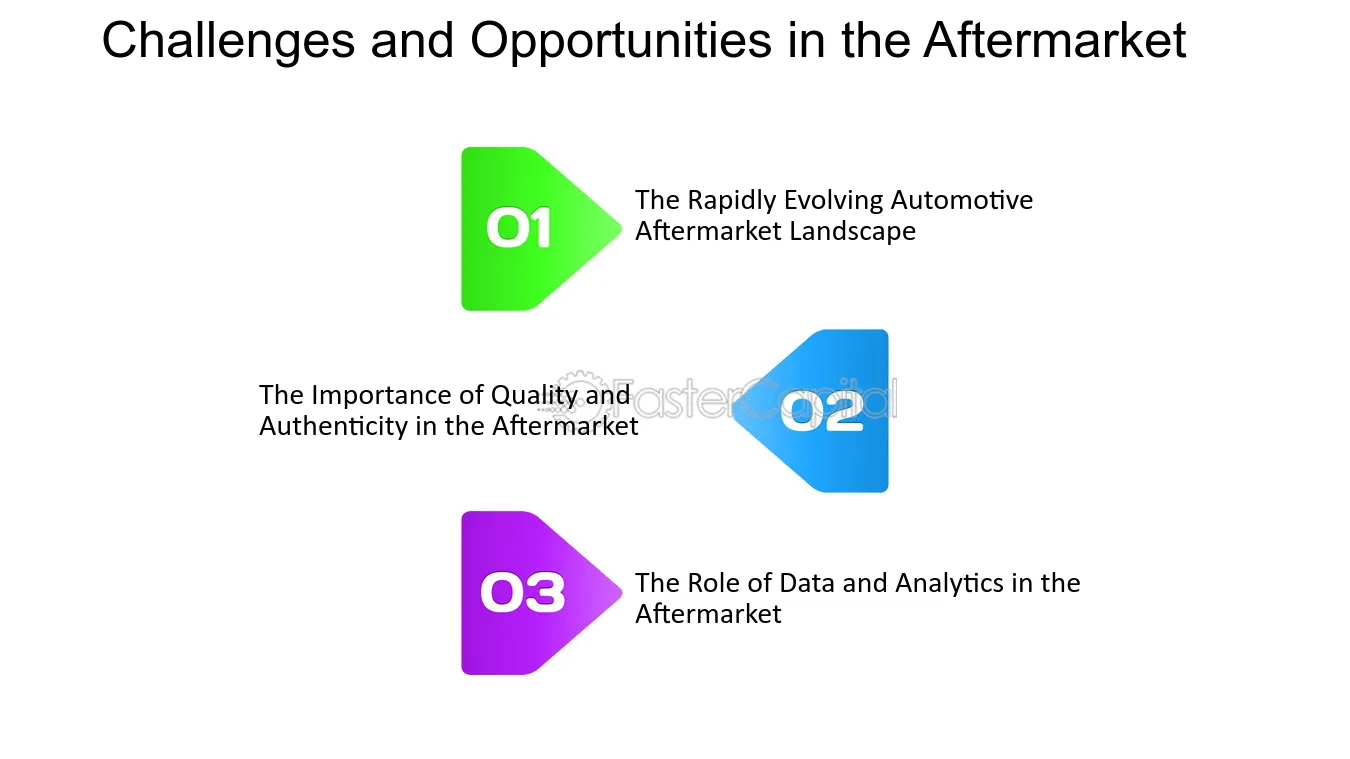 Challenges and Opportunities in the Aftermarket

01

The Rapidly Evolving Automotive Aftermarket Landscape

The Importance of Quality and Authenticity in the Aftermarket

02

03

The Role of Data and Analytics in the Aftermarket

FasterCapital